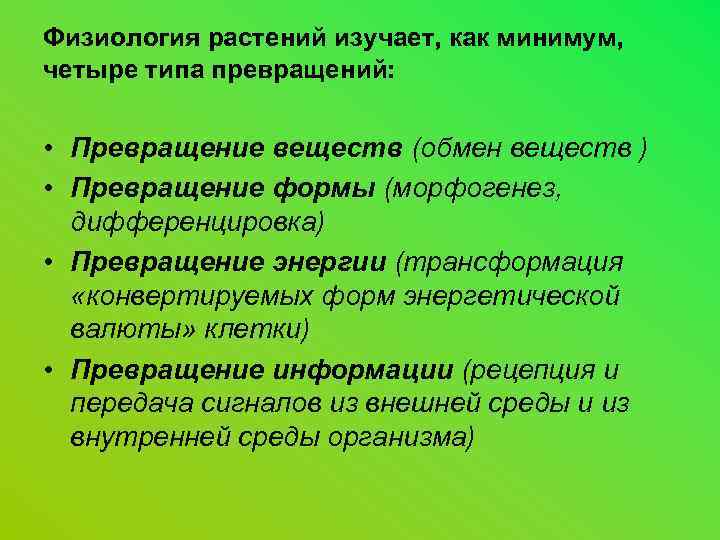 Физиология растений изучает, как минимум, четыре типа превращений:

• Превращение веществ (обмен веществ )
• Превращение формы (морфогенез, дифференцировка)
• Превращение энергии (трансформация «конвертируемых форм энергетической валюты» клетки)
• Превращение информации (рецепция и передача сигналов из внешней среды и из внутренней среды организма)